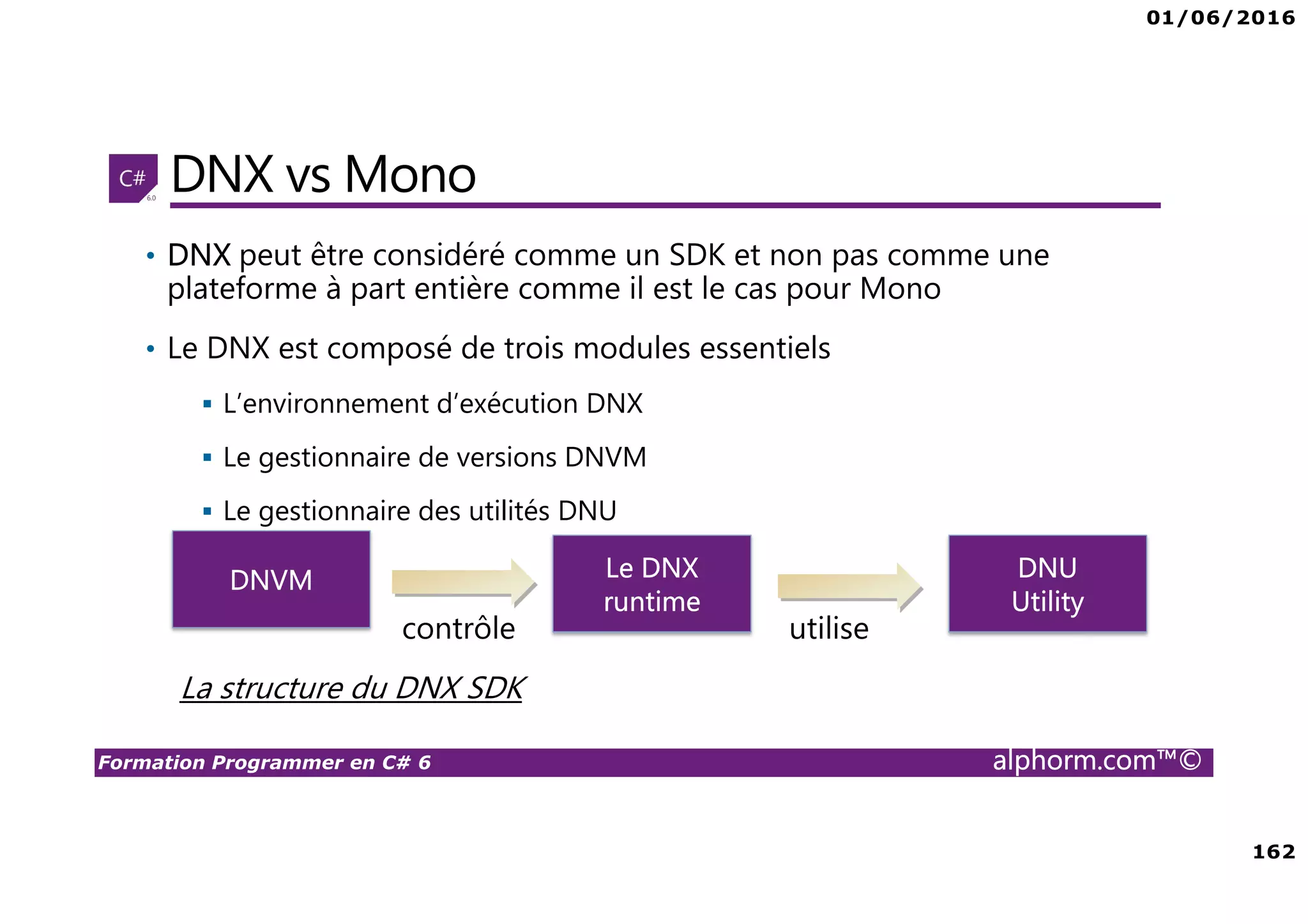 01/06/2016

C# 6.0

DNX vs Mono

• DNX peut être considéré comme un SDK et non pas comme une plateforme à part entière comme il est le cas pour Mono

• Le DNX est composé de trois modules essentiels

▪ L'environnement d'exécution DNX

▪ Le gestionnaire de versions DNVM

▪ Le gestionnaire des utilités DNU

DNVM

contrôle

Le DNX runtime

utilise

DNU Utility

La structure du DNX SDK

Formation Programmer en C# 6

alphorm.com™©

162